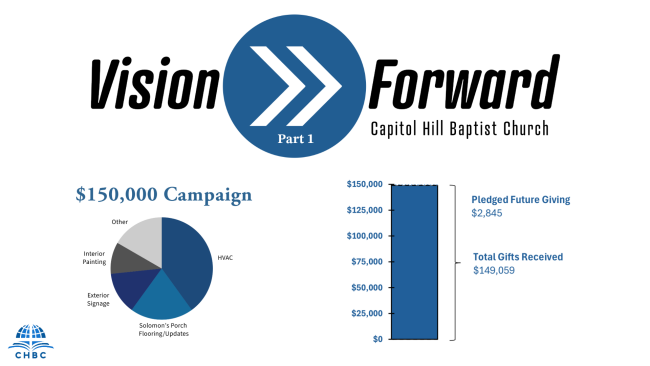 Vision Forward

Part 1

Capitol Hill Baptist Church

$150,000 Campaign

Other

Interior Painting

Exterior Signage

Solomon's Porch Flooring/Updates

HVAC

$150,000
$125,000
$100,000
$75,000
$50,000
$25,000
$0

Pledged Future Giving
$2,845

Total Gifts Received
$149,059

CHBC